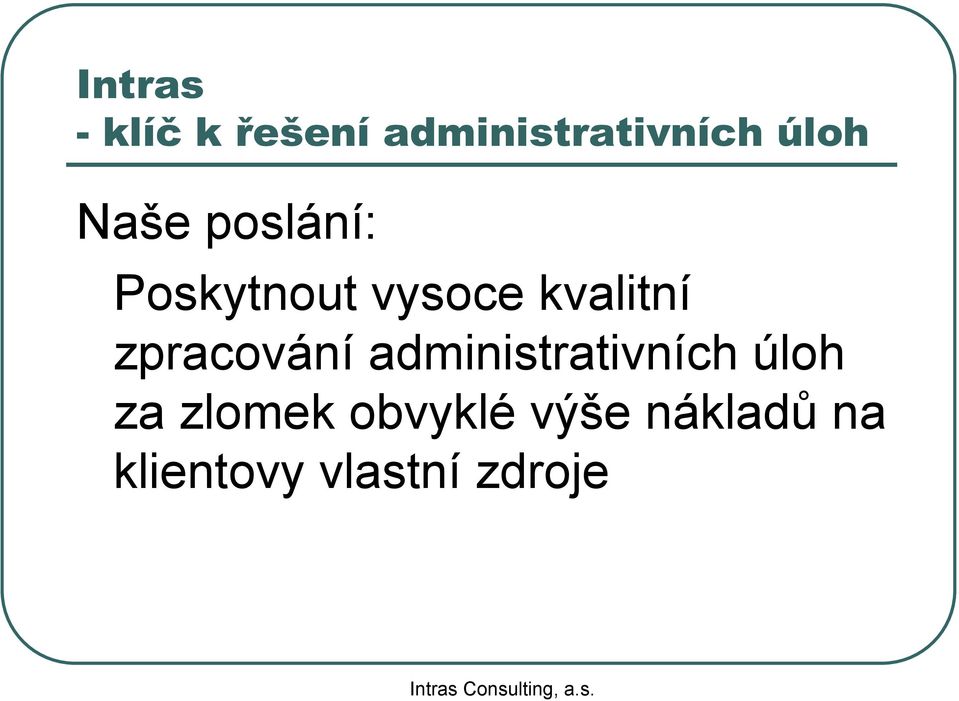 Intras
- klíč k řešení administrativních úloh

Naše poslání:

Poskytnout vysoce kvalitní zpracování administrativních úloh za zlomek obvyklé výše nákladů na klientovy vlastní zdroje

Intras Consulting, a.s.